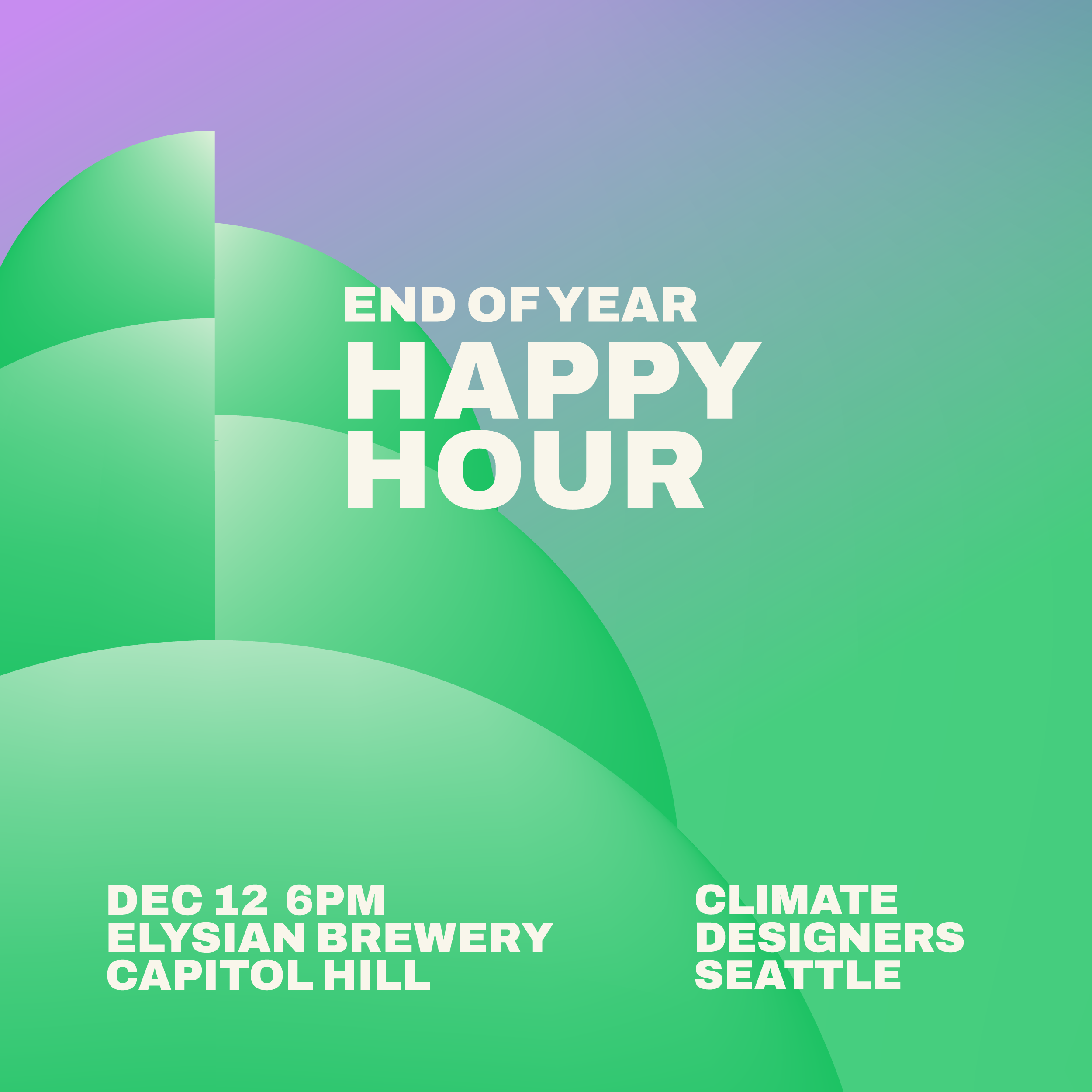 END OF YEAR
HAPPY HOUR

DEC 12 6PM
ELYSIAN BREWERY
CAPITOL HILL

CLIMATE
DESIGNERS
SEATTLE